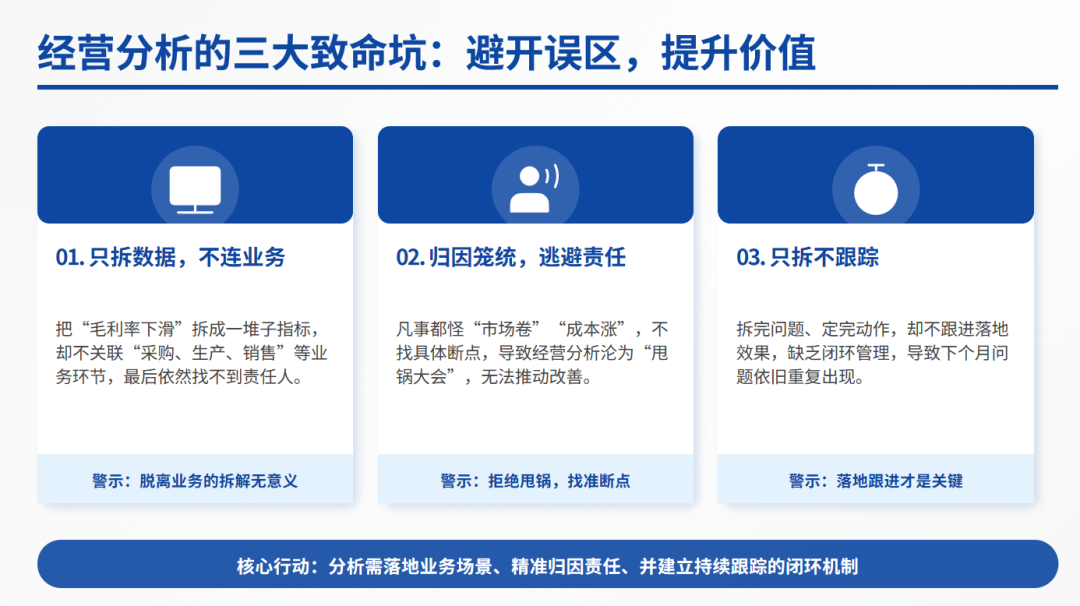 经营分析的三大致命坑：避开误区，提升价值

01. 只拆数据，不连业务

把“毛利率下滑”拆成一堆子指标，却不关联“采购、生产、销售”等业务环节，最后依然找不到责任人。

警示：脱离业务的拆解无意义

02. 归因笼统，逃避责任

凡事都怪“市场卷”“成本涨”，不找具体断点，导致经营分析沦为“甩锅大会”，无法推动改善。

警示：拒绝甩锅，找准断点

03. 只拆不跟踪

拆完问题、定完动作，却不跟进落地效果，缺乏闭环管理，导致下个月问题依旧重复出现。

警示：落地跟进才是关键

核心行动：分析需落地业务场景、精准归因责任、并建立持续跟踪的闭环机制